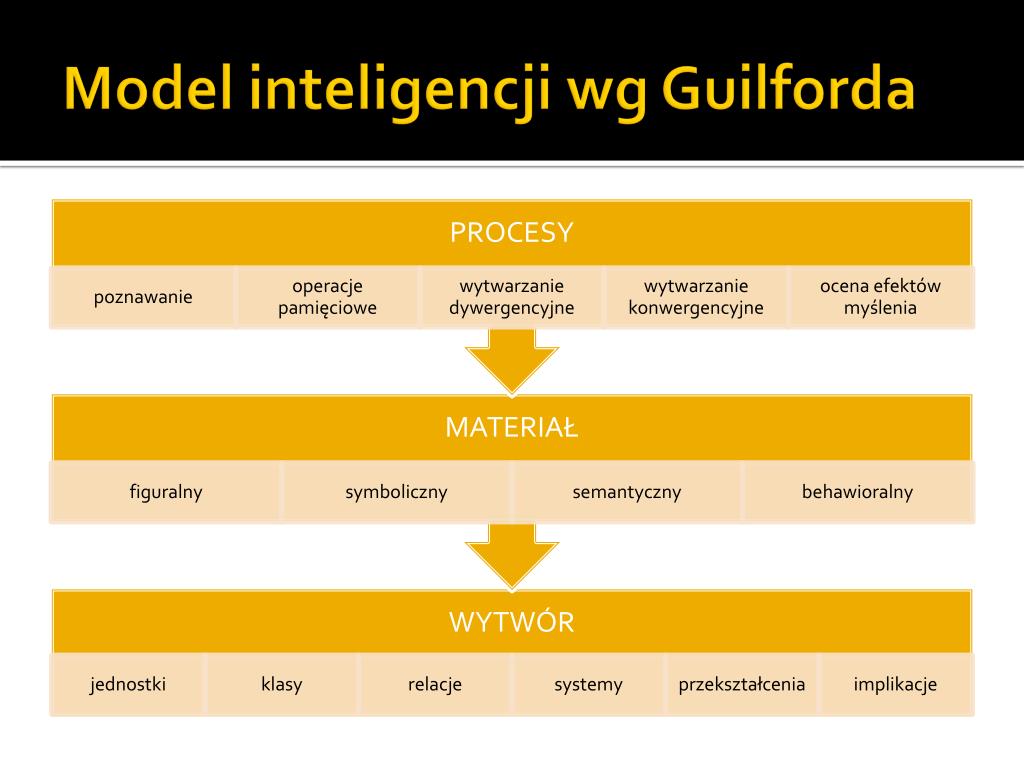 Model inteligencji wg Guilforda

PROCESY

poznawanie

operacje pamięciowe

wytwarzanie dywergencyjne

wytwarzanie konwergencyjne

ocena efektów myślenia

MATERIAŁ

figuralny

symboliczny

semantyczny

behawioralny

WYTWÓR

jednostki

klasy

relacje

systemy

przekształcenia

implikacje